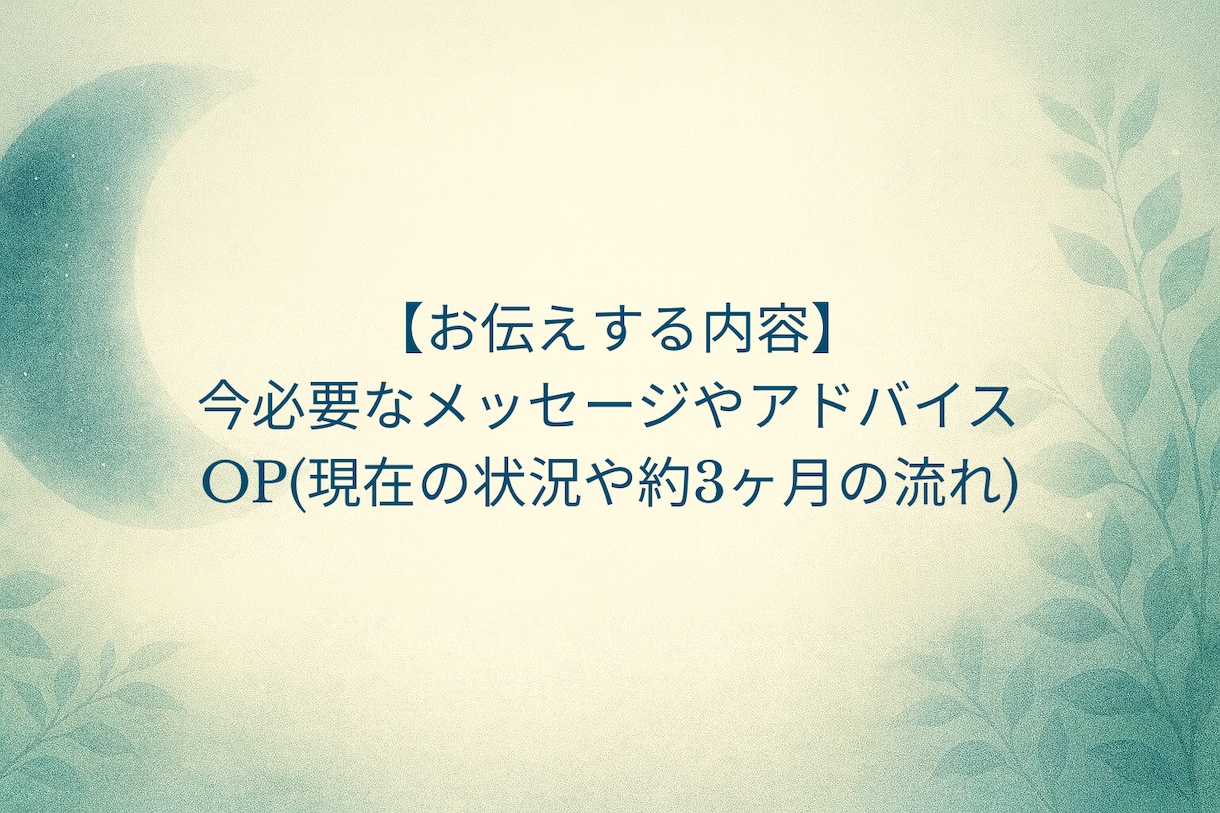 【お伝えする内容】
今必要なメッセージやアドバイス
OP(現在の状況や約3ヶ月の流れ)